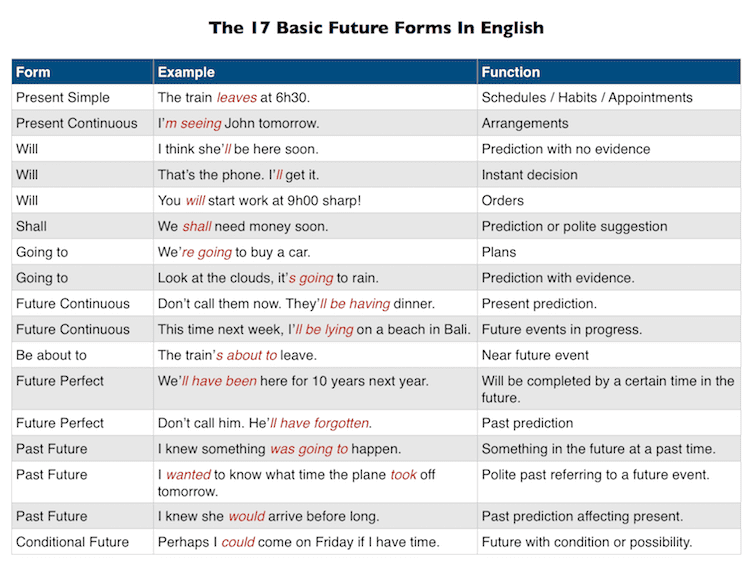 The 17 Basic Future Forms In English

| Form | Example | Function |
|---|---|---|
| Present Simple | The train leaves at 6h30. | Schedules / Habits / Appointments |
| Present Continuous | I'm seeing John tomorrow. | Arrangements |
| Will | I think she'll be here soon. | Prediction with no evidence |
| Will | That's the phone. I'll get it. | Instant decision |
| Will | You will start work at 9h00 sharp! | Orders |
| Shall | We shall need money soon. | Prediction or polite suggestion |
| Going to | We're going to buy a car. | Plans |
| Going to | Look at the clouds, it's going to rain. | Prediction with evidence. |
| Future Continuous | Don't call them now. They'll be having dinner. | Present prediction. |
| Future Continuous | This time next week, I'll be lying on a beach in Bali. | Future events in progress. |
| Be about to | The train's about to leave. | Near future event |
| Future Perfect | We'll have been here for 10 years next year. | Will be completed by a certain time in the future. |
| Future Perfect | Don't call him. He'll have forgotten. | Past prediction |
| Past Future | I knew something was going to happen. | Something in the future at a past time. |
| Past Future | I wanted to know what time the plane took off tomorrow. | Polite past referring to a future event. |
| Past Future | I knew she would arrive before long. | Past prediction affecting present. |
| Conditional Future | Perhaps I could come on Friday if I have time. | Future with condition or possibility. |